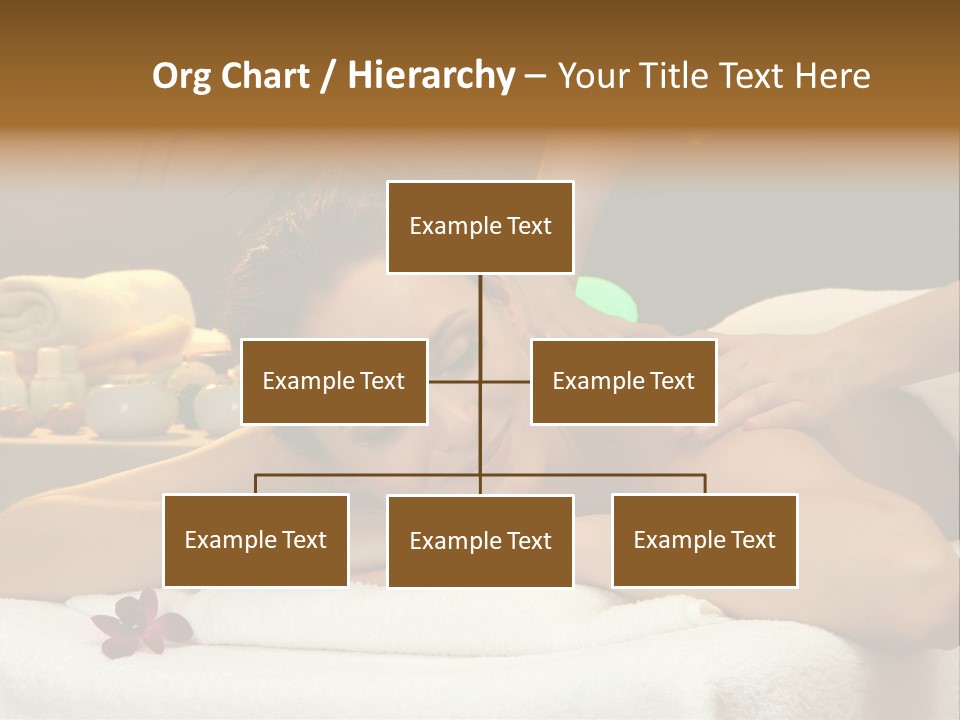 Org Chart / Hierarchy – Your Title Text Here

Example Text

Example Text

Example Text

Example Text

Example Text

Example Text